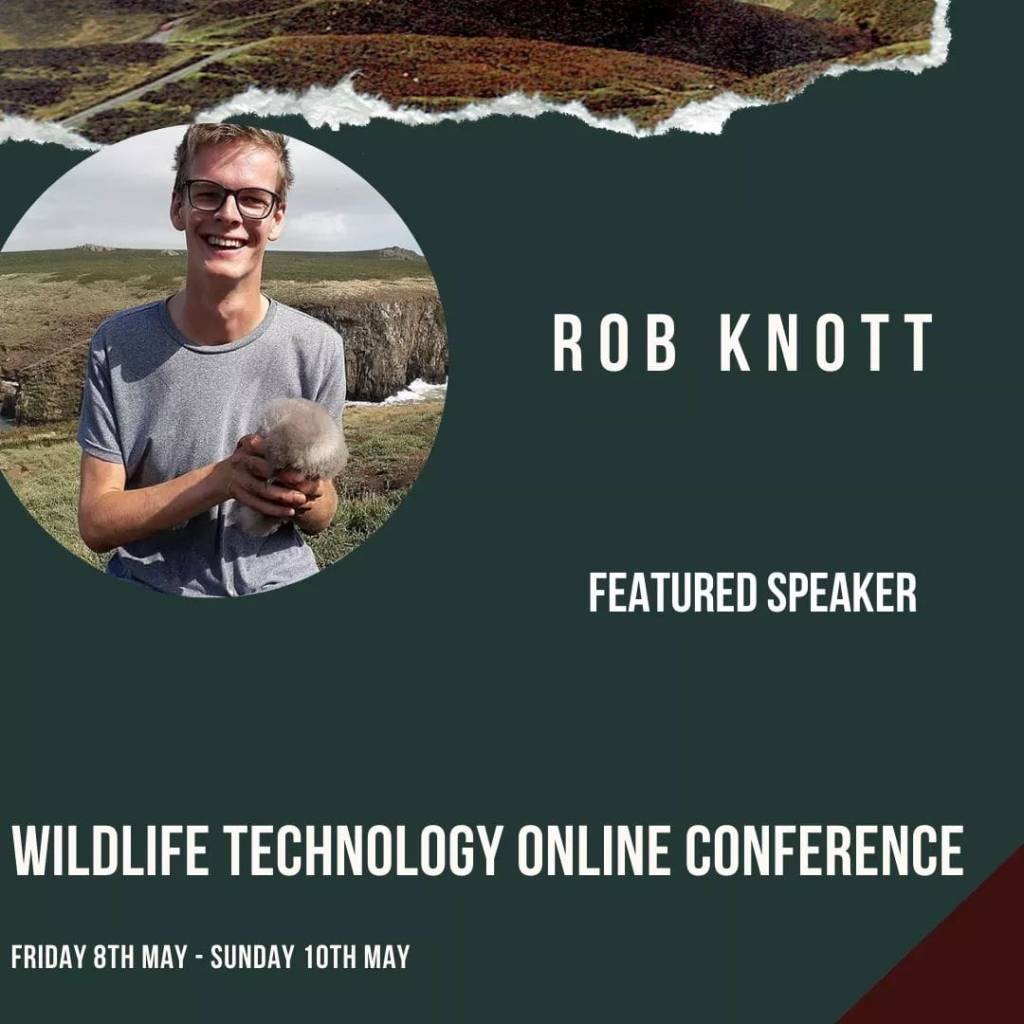 ROB KNOTT

FEATURED SPEAKER

WILDLIFE TECHNOLOGY ONLINE CONFERENCE

FRIDAY 8TH MAY - SUNDAY 10TH MAY